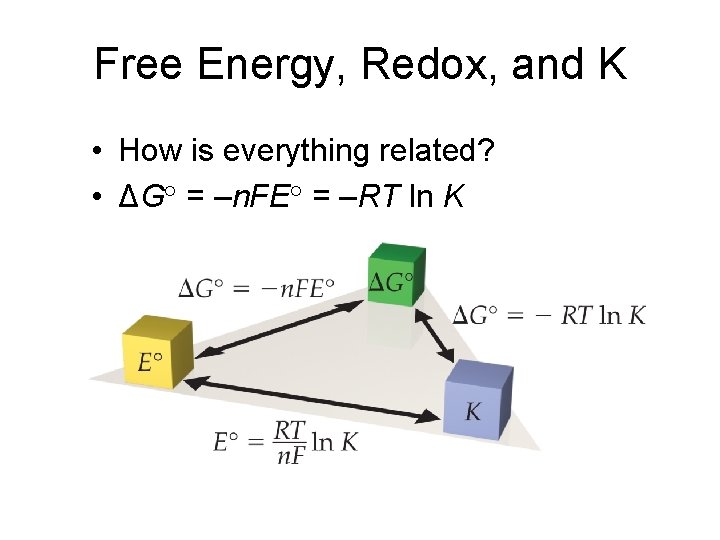 Free Energy, Redox, and K

• How is everything related?
• $\Delta G^\circ = -nFE^\circ = -RT \ln K$

$\Delta G^\circ = -nFE^\circ$

$\Delta G^\circ$

$\Delta G^\circ = -RT \ln K$

$E^\circ$

$K$

$E^\circ = \frac{RT}{nF} \ln K$